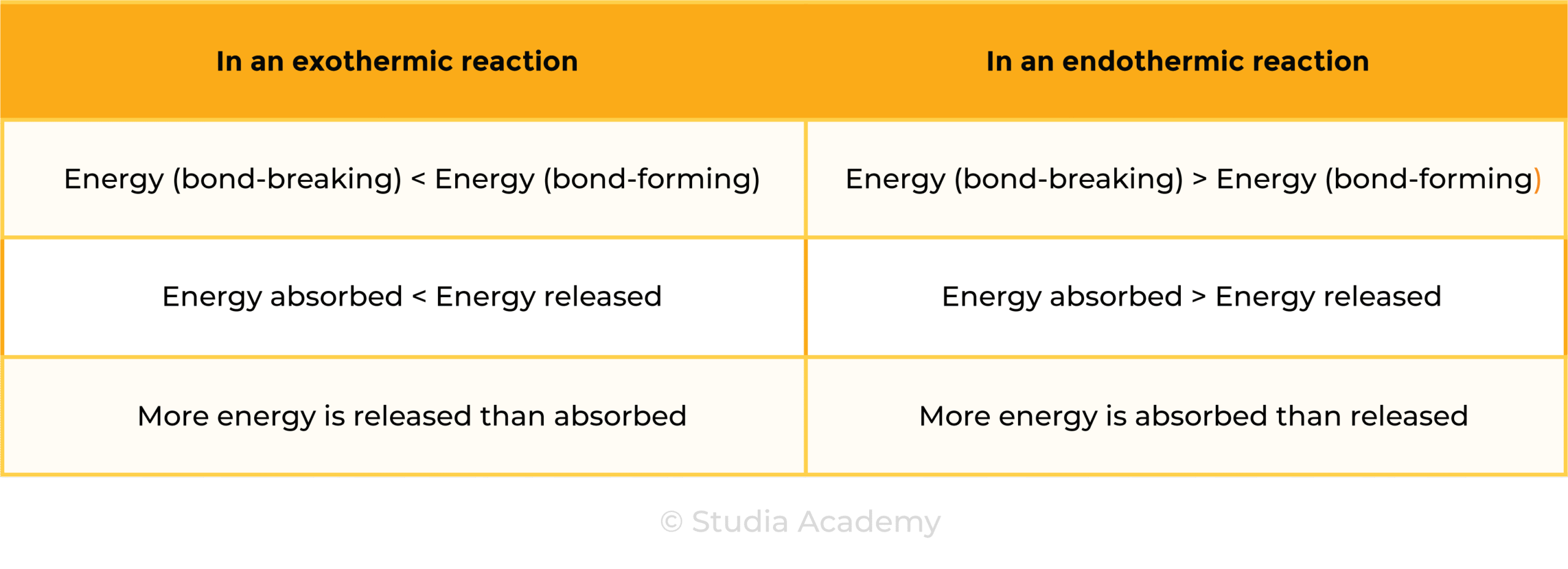 | In an exothermic reaction | In an endothermic reaction |
|---|---|
| Energy (bond-breaking) < Energy (bond-forming) | Energy (bond-breaking) > Energy (bond-forming) |
| Energy absorbed < Energy released | Energy absorbed > Energy released |
| More energy is released than absorbed | More energy is absorbed than released |

© Studia Academy